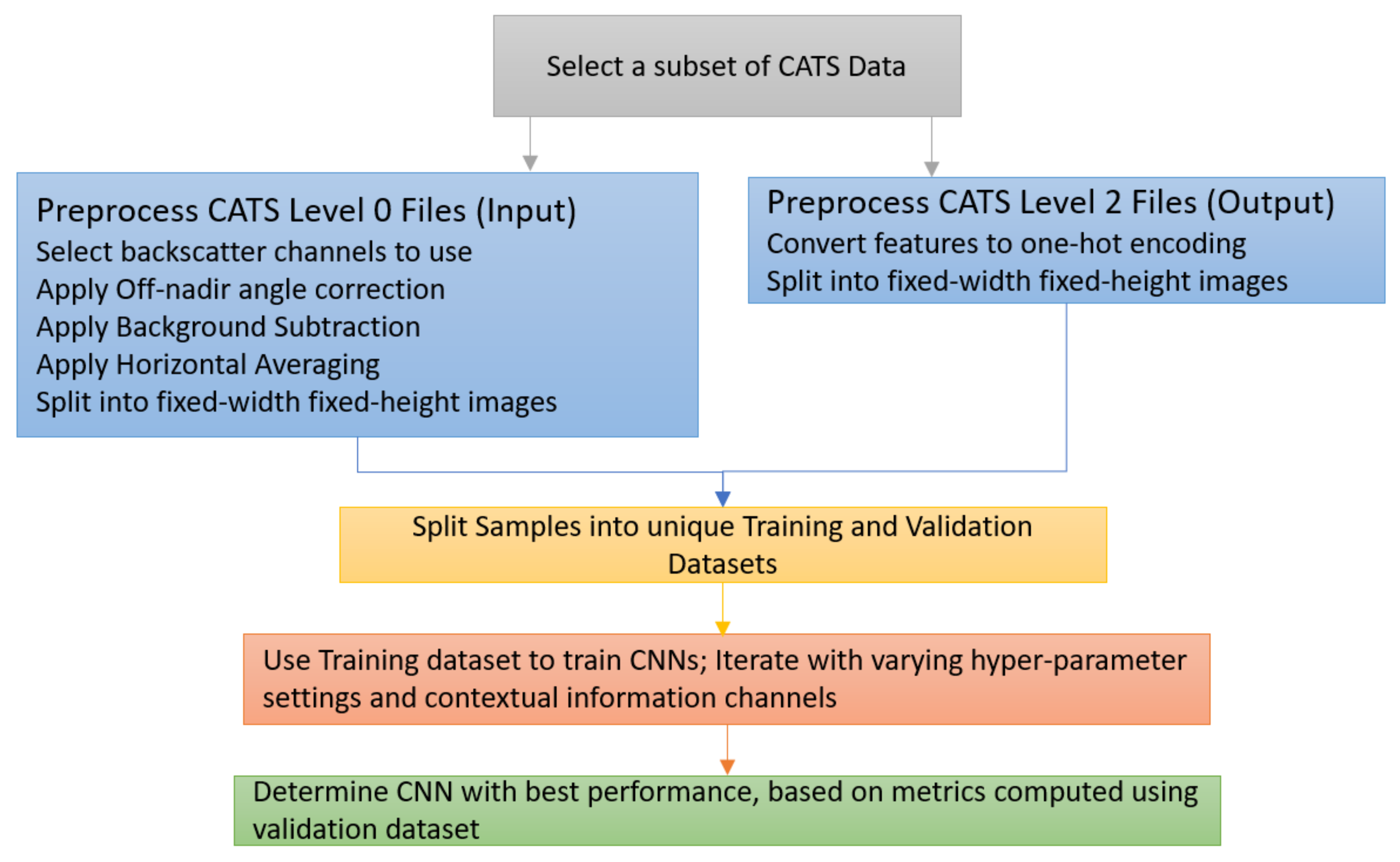 Select a subset of CATS Data

Preprocess CATS Level 0 Files (Input)
Select backscatter channels to use
Apply Off-nadir angle correction
Apply Background Subtraction
Apply Horizontal Averaging
Split into fixed-width fixed-height images

Preprocess CATS Level 2 Files (Output)
Convert features to one-hot encoding
Split into fixed-width fixed-height images

Split Samples into unique Training and Validation Datasets

Use Training dataset to train CNNs; Iterate with varying hyper-parameter settings and contextual information channels

Determine CNN with best performance, based on metrics computed using validation dataset